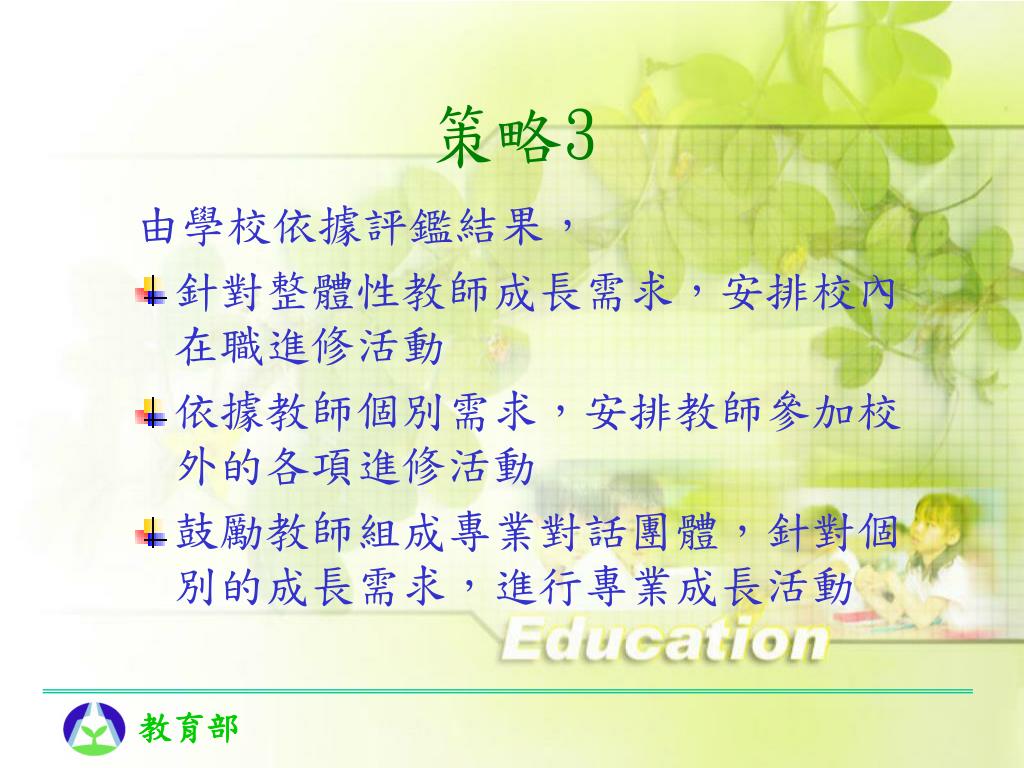 策略3

由學校依據評鑑結果，

針對整體性教師成長需求，安排校內在職進修活動

依據教師個別需求，安排教師參加校外的各項進修活動

鼓勵教師組成專業對話團體，針對個別的成長需求，進行專業成長活動

Education

教育部